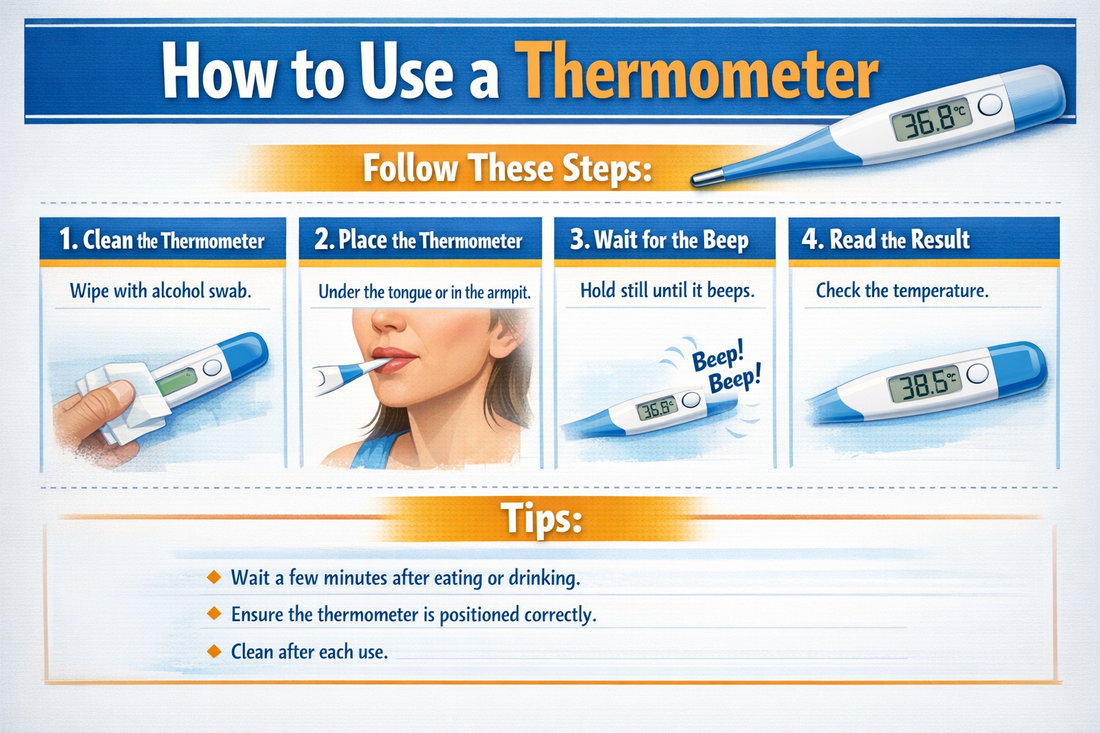 How to Use a Thermometer

36.8°C

Follow These Steps:

1. Clean the Thermometer

Wipe with alcohol swab.

2. Place the Thermometer

Under the tongue or in the armpit.

3. Wait for the Beep

Hold still until it beeps.

Beep! Beep!

36.8°C

4. Read the Result

Check the temperature.

38.5°C

Tips:

Wait a few minutes after eating or drinking.

Ensure the thermometer is positioned correctly.

Clean after each use.